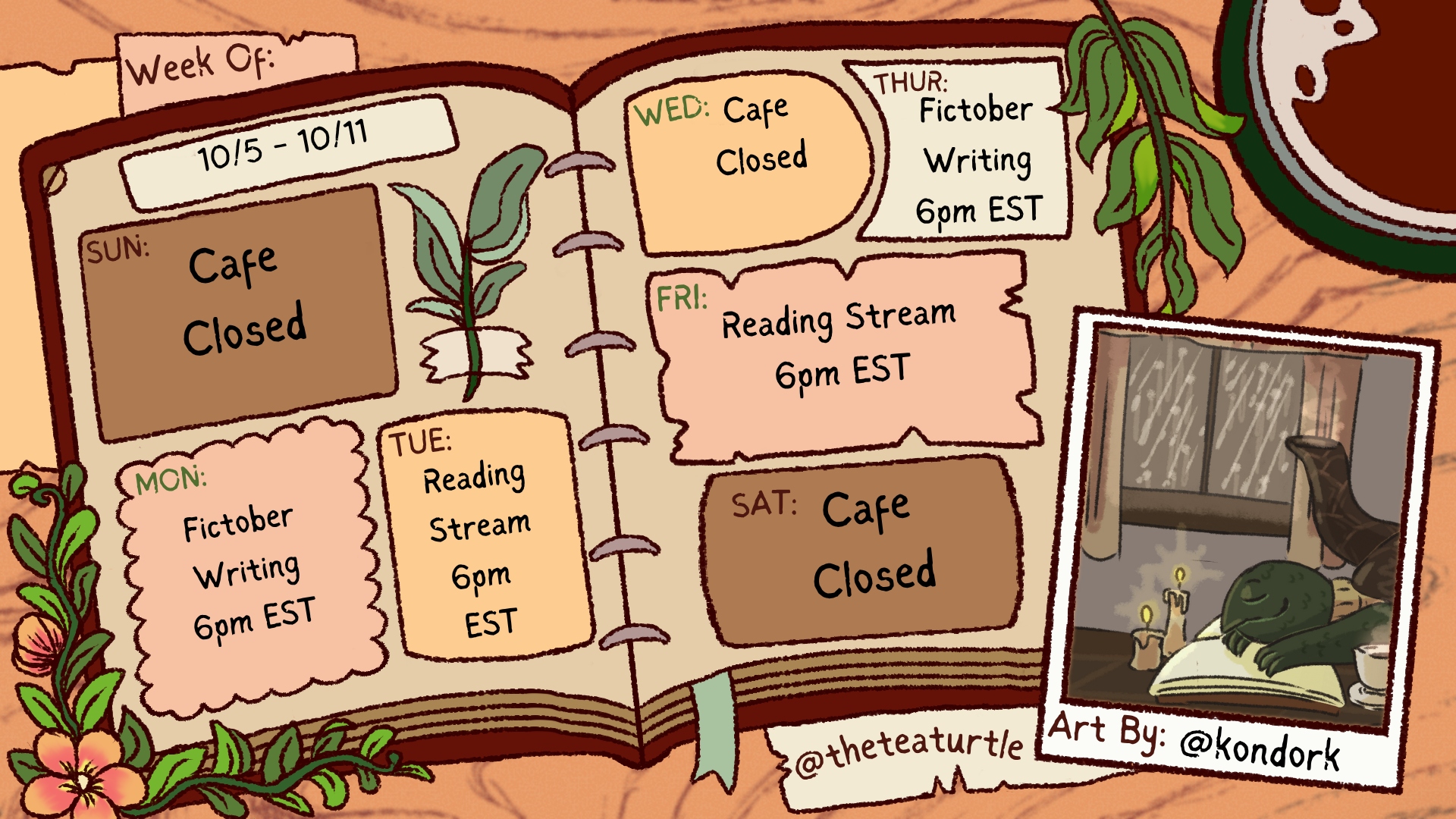 Week Of:

10/5 - 10/11

SUN: Cafe Closed

MON: Fictober Writing 6pm EST

TUE: Reading Stream 6pm EST

WED: Cafe Closed

THUR: Fictober Writing 6pm EST

FRI: Reading Stream 6pm EST

SAT: Cafe Closed

@theteaturtle

Art By: @kondork